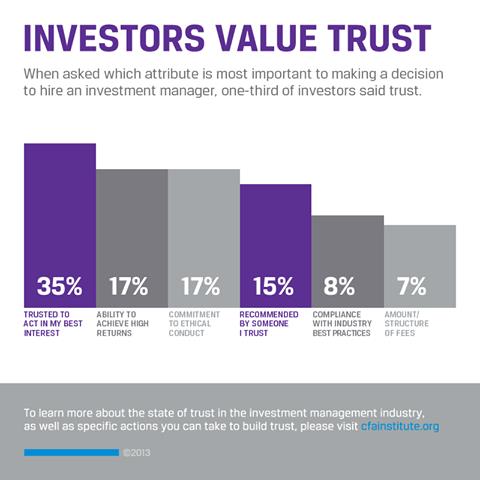 INVESTORS VALUE TRUST

When asked which attribute is most important to making a decision to hire an investment manager, one-third of investors said trust.

35%
TRUSTED TO ACT IN MY BEST INTEREST

17%
ABILITY TO ACHIEVE HIGH RETURNS

17%
COMMITMENT TO ETHICAL CONDUCT

15%
RECOMMENDED BY SOMEONE I TRUST

8%
COMPLIANCE WITH INDUSTRY BEST PRACTICES

7%
AMOUNT/ STRUCTURE OF FEES

To learn more about the state of trust in the investment management industry, as well as specific actions you can take to build trust, please visit cfainstitute.org

©2013